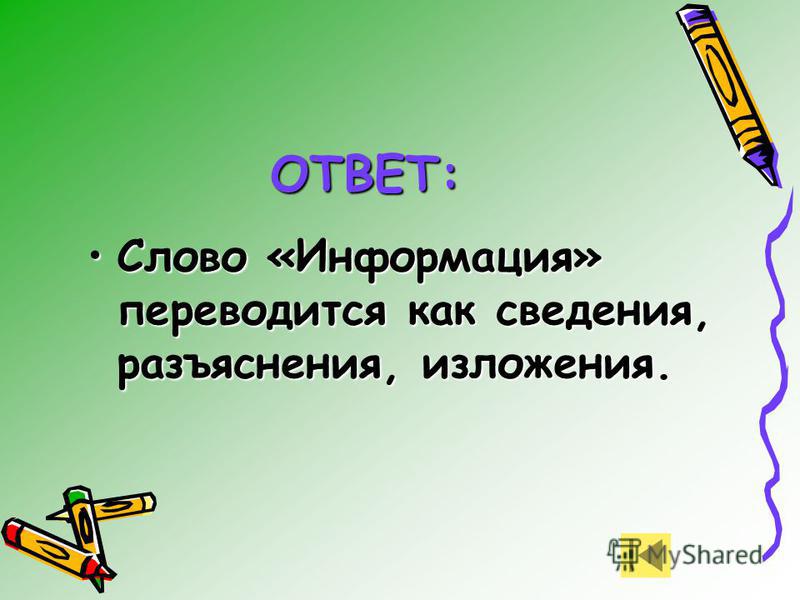 ОТВЕТ:

• Слово «Информация» переводится как сведения, разъяснения, изложения.

MyShared